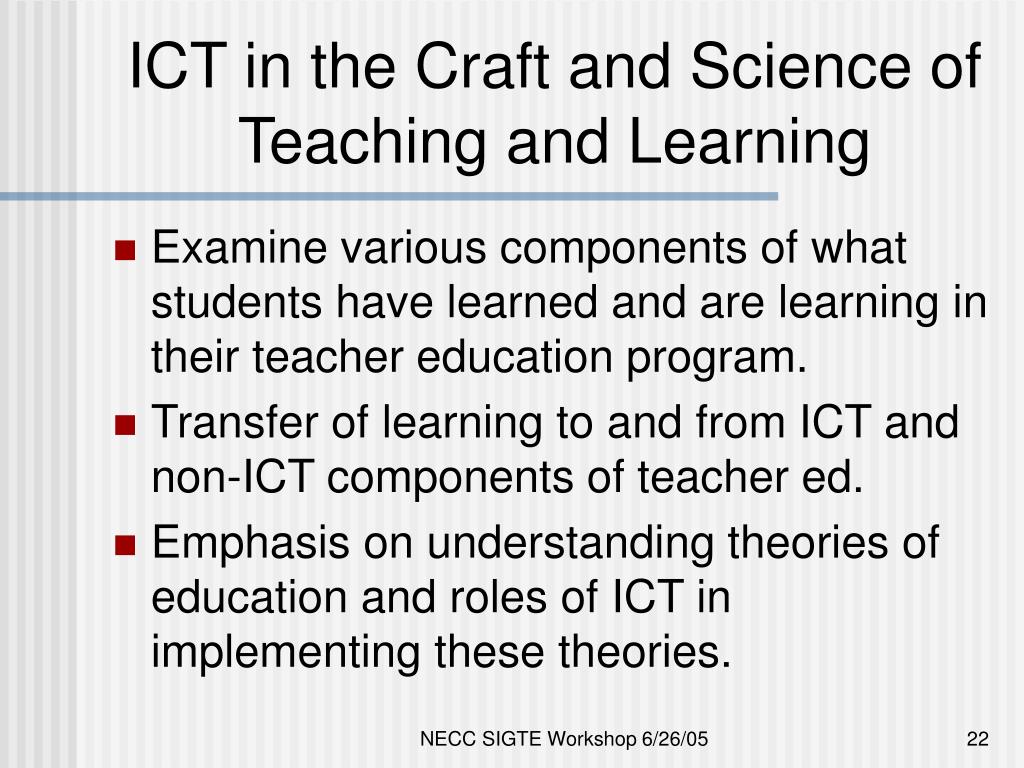 ICT in the Craft and Science of Teaching and Learning

- Examine various components of what students have learned and are learning in their teacher education program.
- Transfer of learning to and from ICT and non-ICT components of teacher ed.
- Emphasis on understanding theories of education and roles of ICT in implementing these theories.

NECC SIGTE Workshop 6/26/05

22